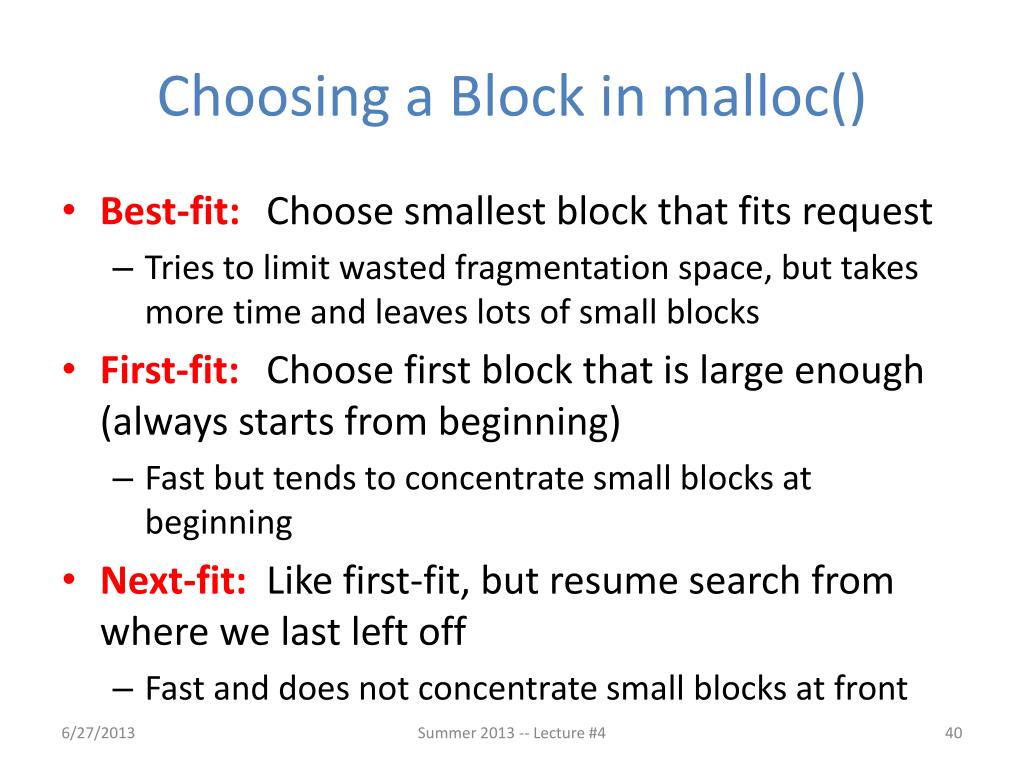 Choosing a Block in malloc()

• Best-fit: Choose smallest block that fits request
– Tries to limit wasted fragmentation space, but takes more time and leaves lots of small blocks

• First-fit: Choose first block that is large enough (always starts from beginning)
– Fast but tends to concentrate small blocks at beginning

• Next-fit: Like first-fit, but resume search from where we last left off
– Fast and does not concentrate small blocks at front

6/27/2013

Summer 2013 -- Lecture #4

40